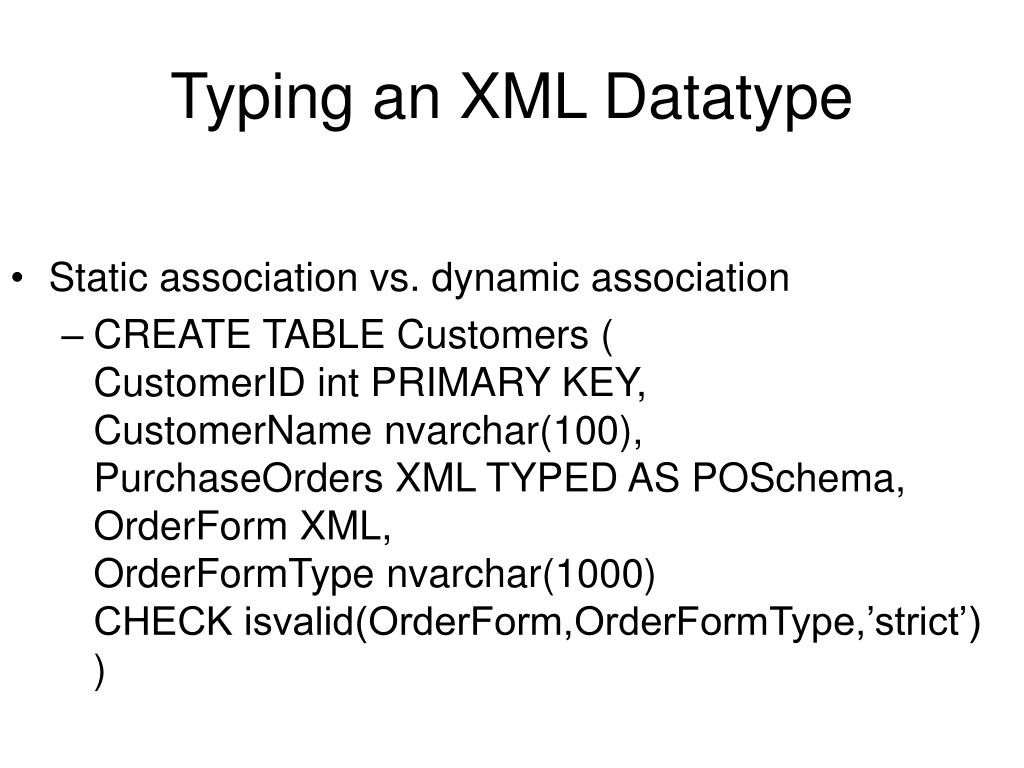 Typing an XML Datatype

• Static association vs. dynamic association
– CREATE TABLE Customers (
CustomerID int PRIMARY KEY,
CustomerName nvarchar(100),
PurchaseOrders XML TYPED AS POSchema,
OrderForm XML,
OrderFormType nvarchar(1000)
CHECK isvalid(OrderForm,OrderFormType,’strict’)
)